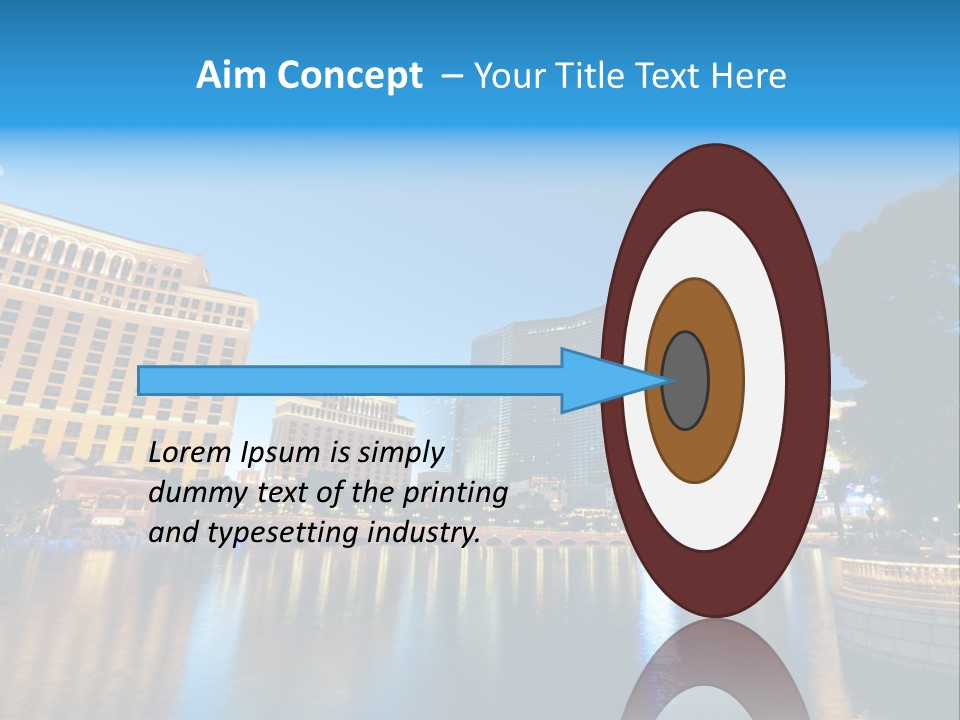 Aim Concept – Your Title Text Here

Lorem Ipsum is simply dummy text of the printing and typesetting industry.